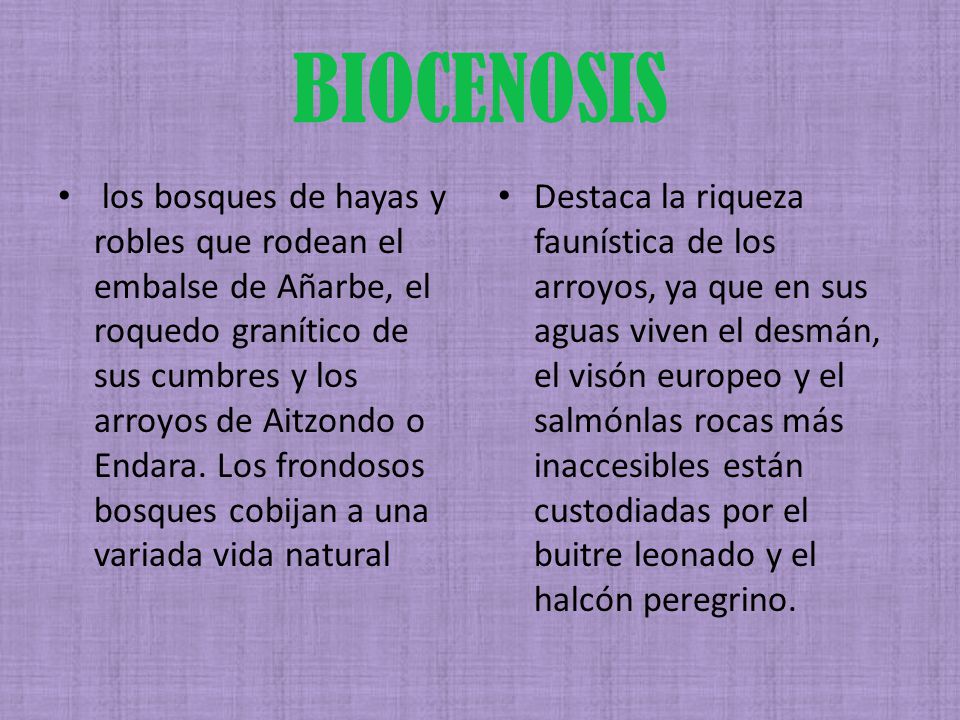 BIOCENOSIS

• los bosques de hayas y robles que rodean el embalse de Añarbe, el roquedo granítico de sus cumbres y los arroyos de Aitzondo o Endara. Los frondosos bosques cobijan a una variada vida natural

• Destaca la riqueza faunística de los arroyos, ya que en sus aguas viven el desmán, el visón europeo y el salmónlas rocas más inaccesibles están custodiadas por el buitre leonado y el halcón peregrino.